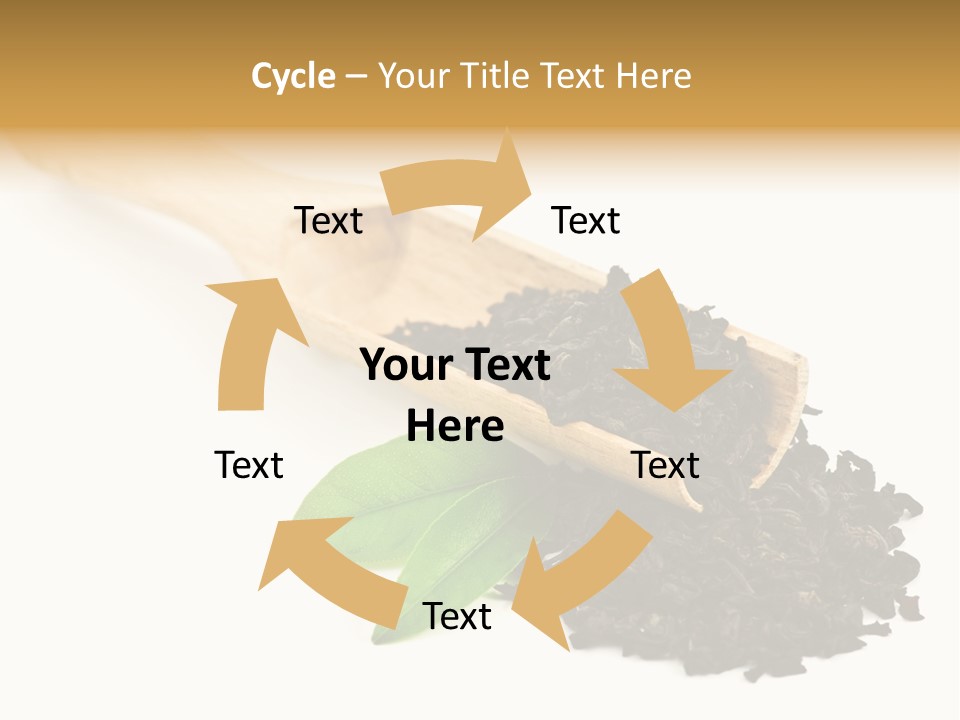 Cycle – Your Title Text Here

Text

Text

Your Text Here

Text

Text

Text